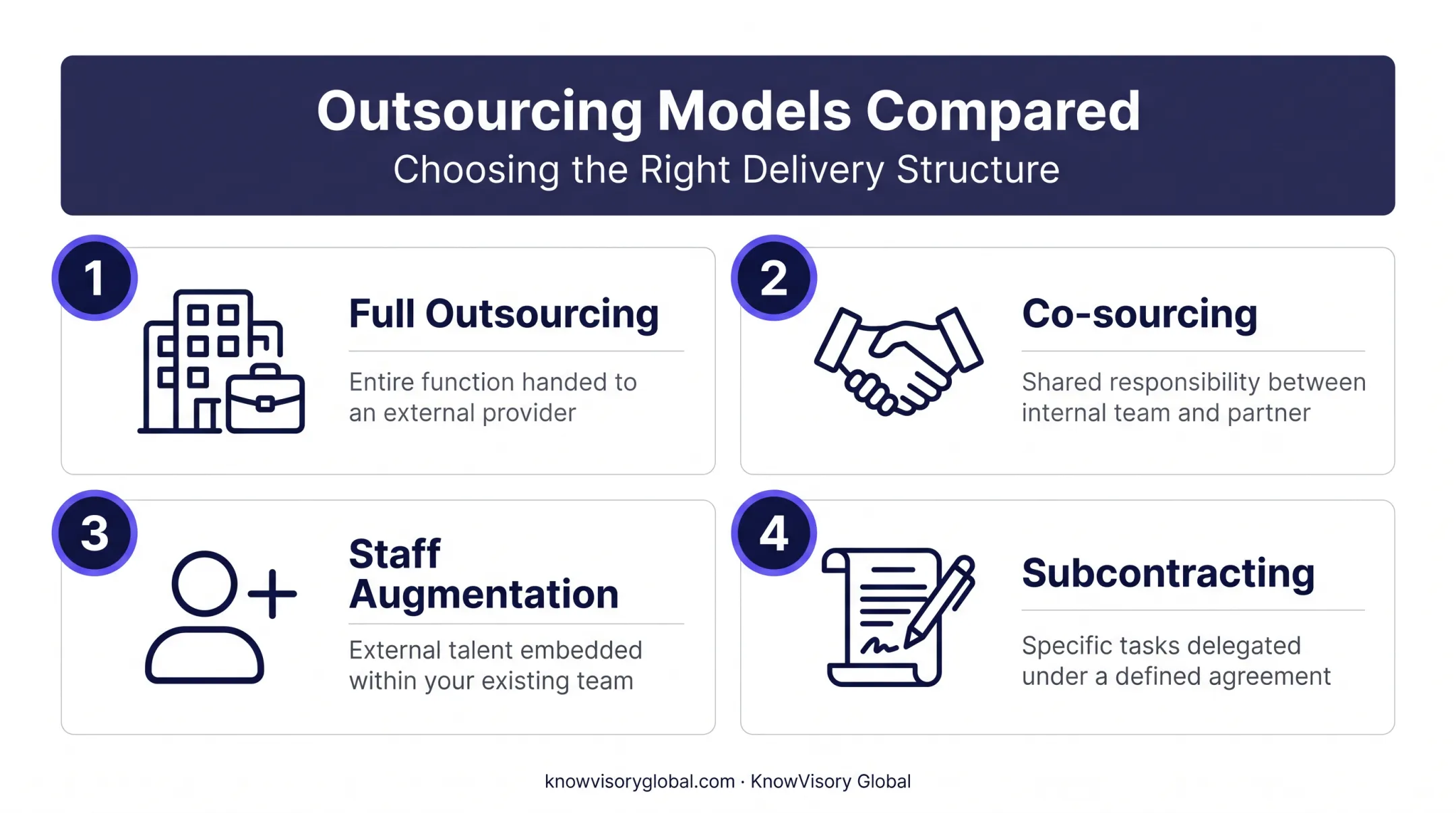 Outsourcing Models Compared
Choosing the Right Delivery Structure

1
Full Outsourcing
Entire function handed to an external provider

2
Co-sourcing
Shared responsibility between internal team and partner

3
Staff Augmentation
External talent embedded within your existing team

4
Subcontracting
Specific tasks delegated under a defined agreement

knowvisoryglobal.com · KnowVisory Global